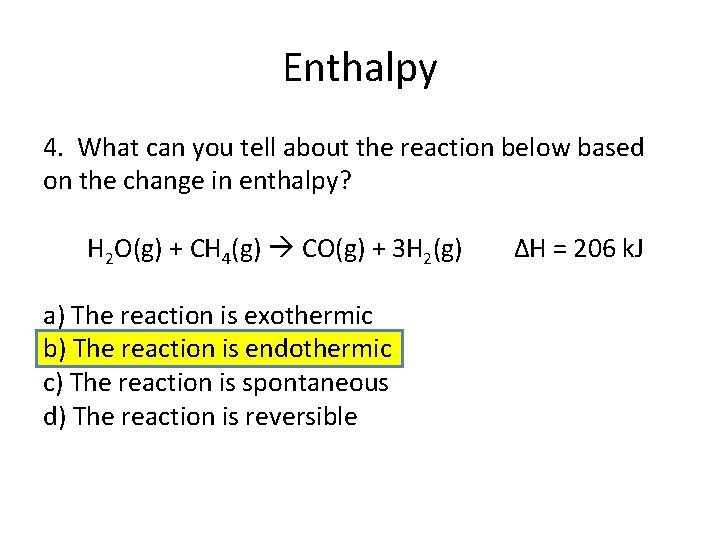 Enthalpy

4. What can you tell about the reaction below based on the change in enthalpy?

$H_2O(g) + CH_4(g) \rightarrow CO(g) + 3H_2(g)$ $\Delta H = 206$ kJ

a) The reaction is exothermic
b) The reaction is endothermic
c) The reaction is spontaneous
d) The reaction is reversible